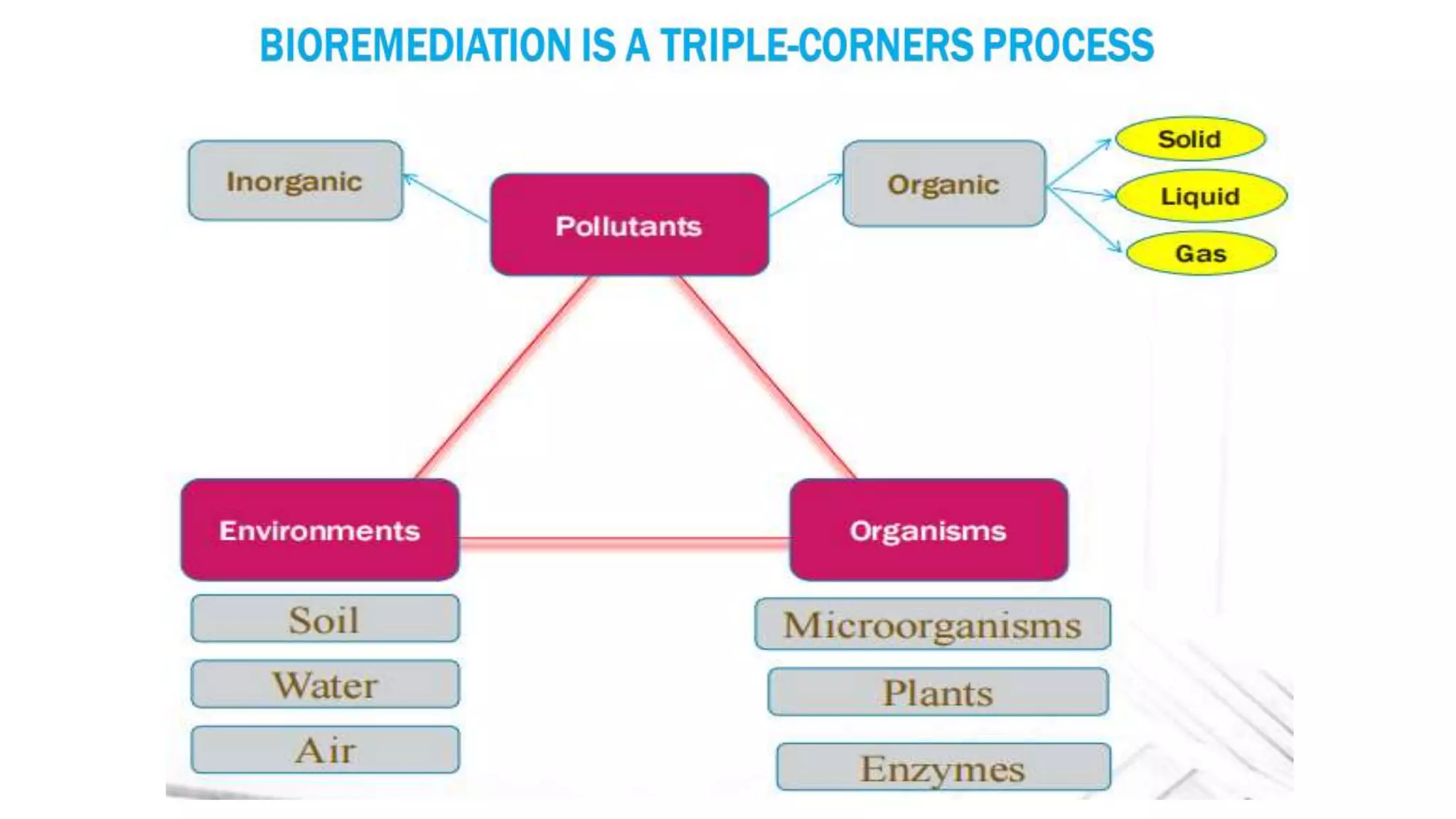 BIOREMEDIATION IS A TRIPLE-CORNERS PROCESS

Inorganic

Pollutants

Organic

Solid

Liquid

Gas

Environments

Organisms

Soil

Water

Air

Microorganisms

Plants

Enzymes